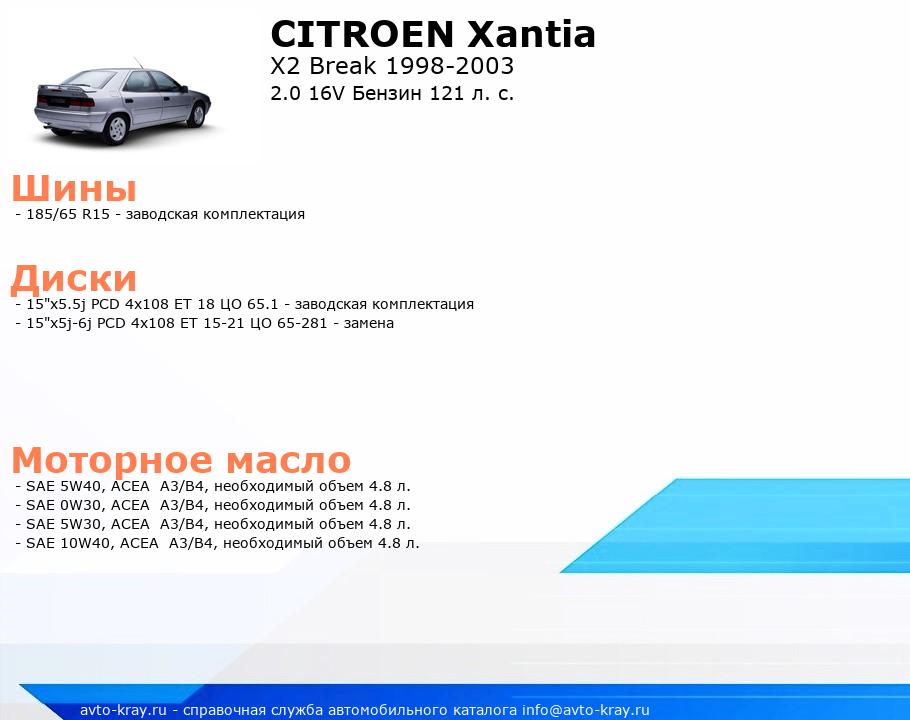 CITROEN Xantia
X2 Break 1998-2003
2.0 16V Бензин 121 л. с.

Шины
- 185/65 R15 - заводская комплектация

Диски
- 15"x5.5j PCD 4x108 ET 18 ЦО 65.1 - заводская комплектация
- 15"x5j-6j PCD 4x108 ET 15-21 ЦО 65-281 - замена

Моторное масло
- SAE 5W40, ACEA A3/B4, необходимый объем 4.8 л.
- SAE 0W30, ACEA A3/B4, необходимый объем 4.8 л.
- SAE 5W30, ACEA A3/B4, необходимый объем 4.8 л.
- SAE 10W40, ACEA A3/B4, необходимый объем 4.8 л.

avto-kray.ru - справочная служба автомобильного каталога info@avto-kray.ru